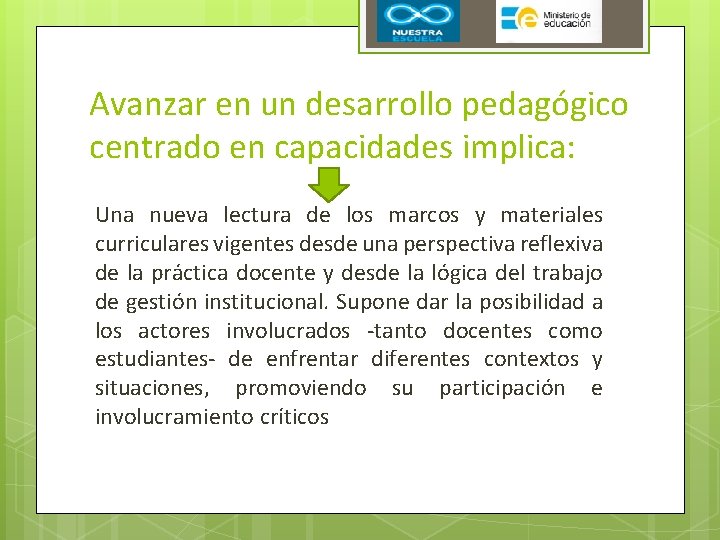 NUESTRA ESCUELA

Ministerio de educación

Avanzar en un desarrollo pedagógico centrado en capacidades implica:

Una nueva lectura de los marcos y materiales curriculares vigentes desde una perspectiva reflexiva de la práctica docente y desde la lógica del trabajo de gestión institucional. Supone dar la posibilidad a los actores involucrados -tanto docentes como estudiantes- de enfrentar diferentes contextos y situaciones, promoviendo su participación e involucramiento críticos